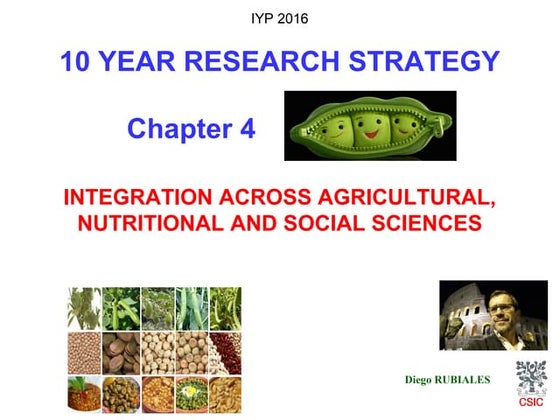 IYP 2016

10 YEAR RESEARCH STRATEGY

Chapter 4

INTEGRATION ACROSS AGRICULTURAL, NUTRITIONAL AND SOCIAL SCIENCES

Diego RUBIALES

CSIC